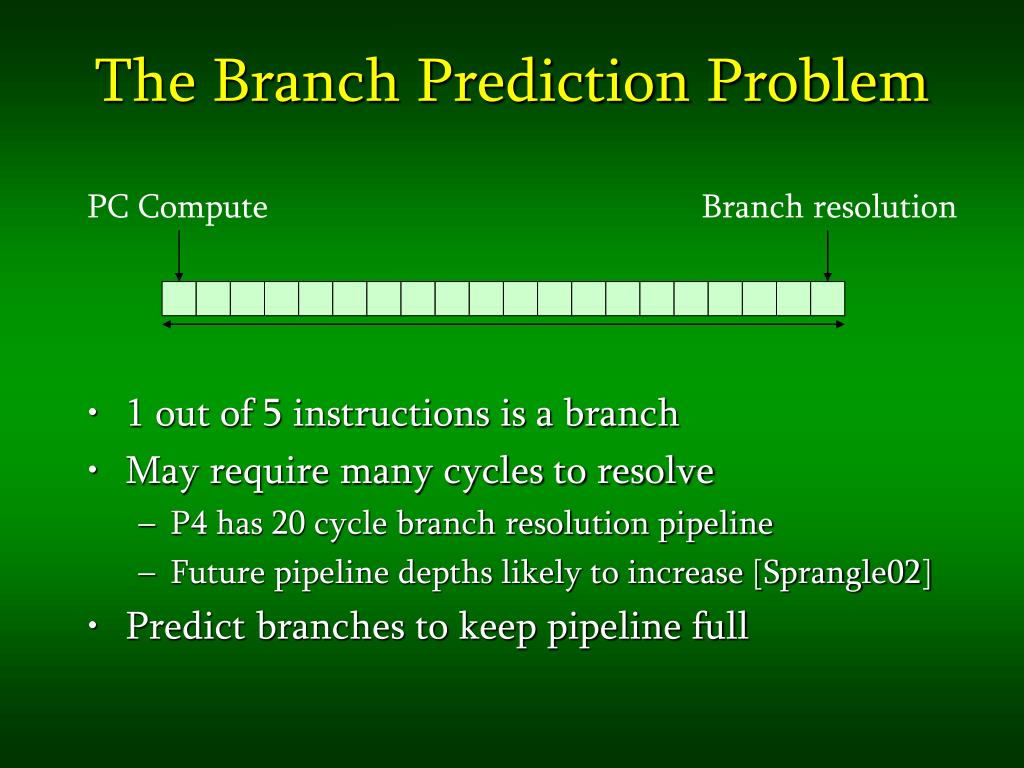 The Branch Prediction Problem

PC Compute

Branch resolution

• 1 out of 5 instructions is a branch
• May require many cycles to resolve
– P4 has 20 cycle branch resolution pipeline
– Future pipeline depths likely to increase [Sprangle02]
• Predict branches to keep pipeline full